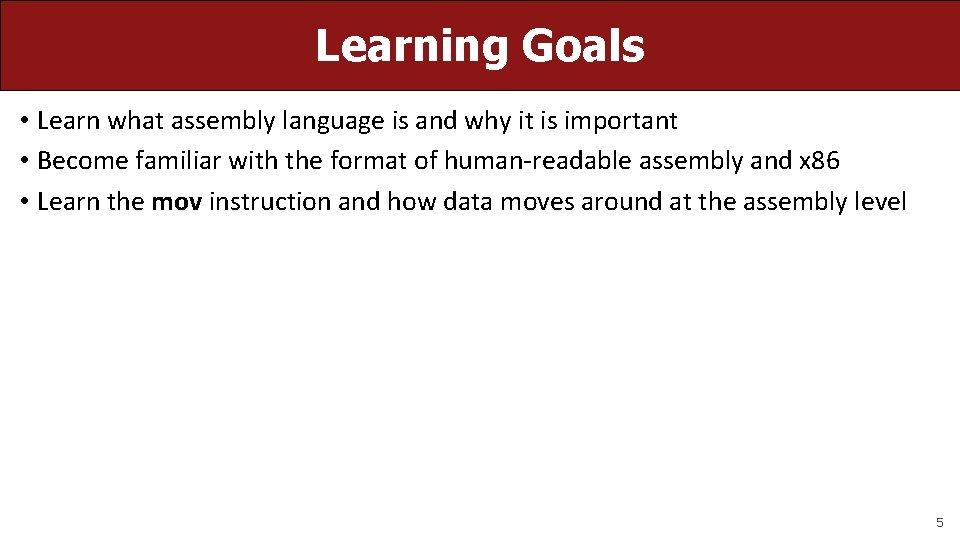 Learning Goals

• Learn what assembly language is and why it is important
• Become familiar with the format of human-readable assembly and x86
• Learn the mov instruction and how data moves around at the assembly level

5